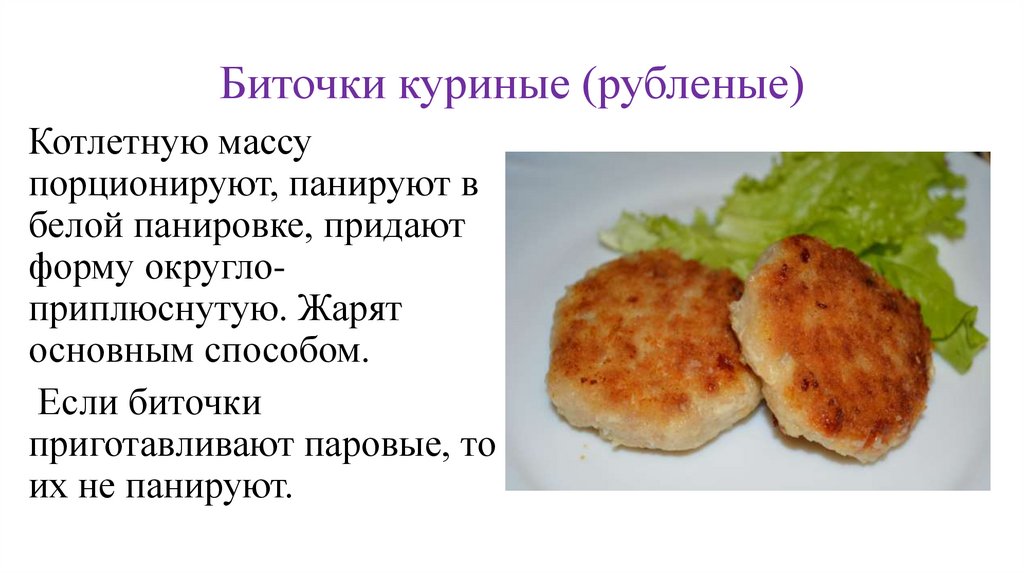 Биточки куриные (рубленые)

Котлетную массу порционируют, панируют в белой панировке, придают форму округло-приплюснутую. Жарят основным способом.

Если биточки приготавливают паровые, то их не панируют.